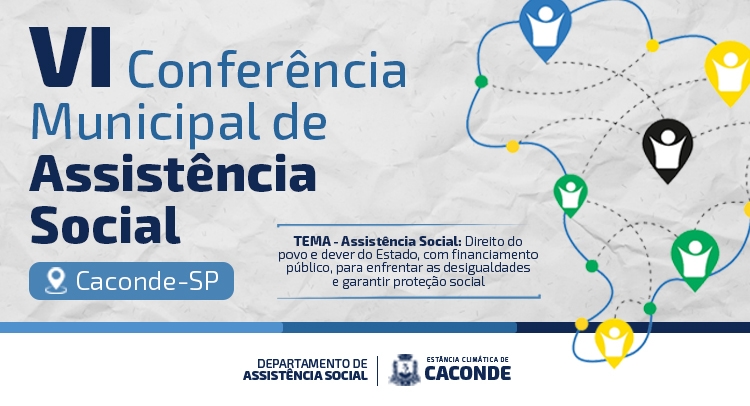 VI Conferência Municipal de Assistência Social

Caconde-SP

TEMA - Assistência Social: Direito do povo e dever do Estado, com financiamento público, para enfrentar as desigualdades e garantir proteção social

DEPARTAMENTO DE ASSISTÊNCIA SOCIAL

ESTÂNCIA CLIMÁTICA DE CACONDE